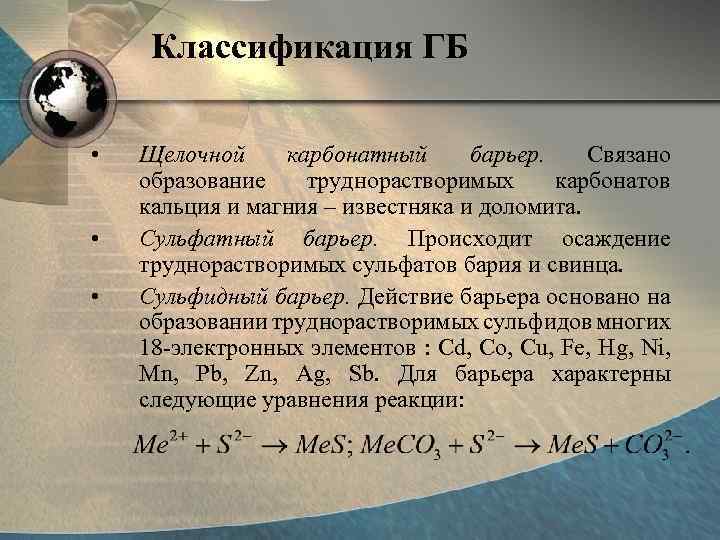 Классификация ГБ

• Щелочной карбонатный барьер. Связано образование труднорастворимых карбонатов кальция и магния – известняка и доломита.

• Сульфатный барьер. Происходит осаждение труднорастворимых сульфатов бария и свинца.

• Сульфидный барьер. Действие барьера основано на образовании труднорастворимых сульфидов многих 18-электронных элементов : Cd, Co, Cu, Fe, Hg, Ni, Mn, Pb, Zn, Ag, Sb. Для барьера характерны следующие уравнения реакции:

$Me^{2+} + S^{2-} \rightarrow MeS; MeCO_3 + S^{2-} \rightarrow MeS + CO_3^{2-}.$